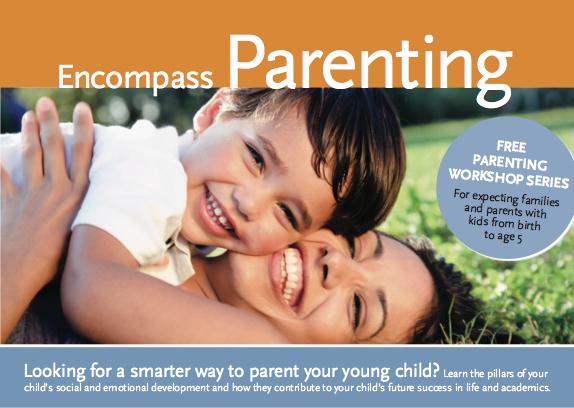 Encompass Parenting

FREE PARENTING WORKSHOP SERIES

For expecting families and parents with kids from birth to age 5

Looking for a smarter way to parent your young child? Learn the pillars of your child's social and emotional development and how they contribute to your child's future success in life and academics.